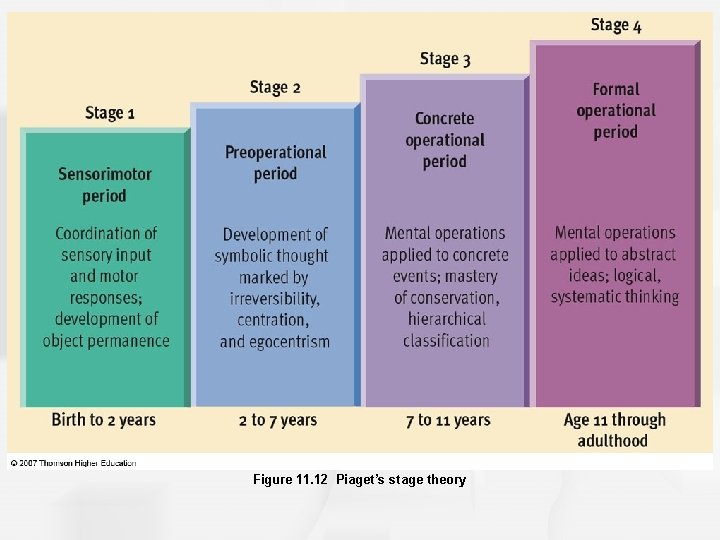 Stage 1

Sensorimotor period

Coordination of sensory input and motor responses; development of object permanence

Birth to 2 years

Stage 2

Preoperational period

Development of symbolic thought marked by irreversibility, centration, and egocentrism

2 to 7 years

Stage 3

Concrete operational period

Mental operations applied to concrete events; mastery of conservation, hierarchical classification

7 to 11 years

Stage 4

Formal operational period

Mental operations applied to abstract ideas; logical, systematic thinking

Age 11 through adulthood

© 2007 Thomson Higher Education

Figure 11.12 Piaget's stage theory